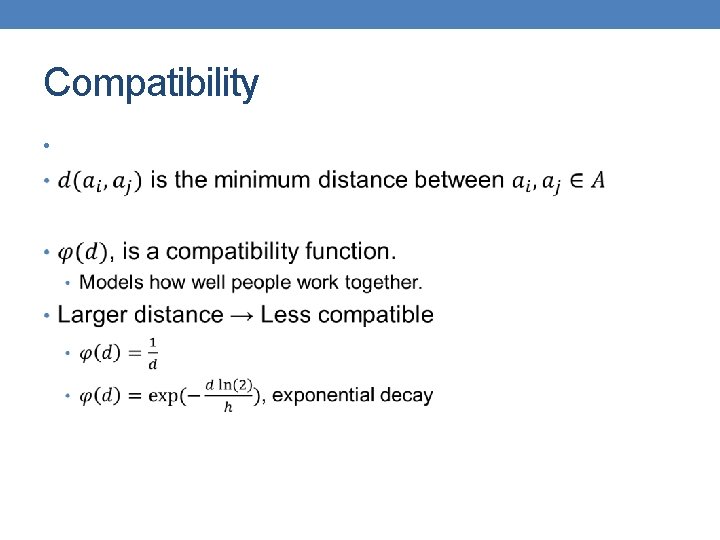 Compatibility

•

• $d(a_i, a_j)$ is the minimum distance between $a_i, a_j \in A$

• $\varphi(d)$, is a compatibility function.
• Models how well people work together.

• Larger distance → Less compatible
• $\varphi(d) = \frac{1}{d}$
• $\varphi(d) = \exp(-\frac{d \ln(2)}{h})$, exponential decay